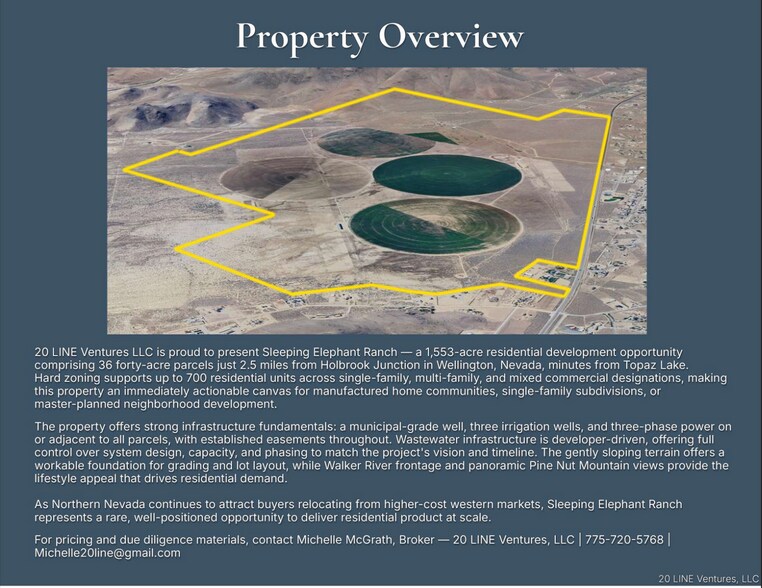 Property Overview

20 LINE Ventures LLC is proud to present Sleeping Elephant Ranch — a 1,553-acre residential development opportunity comprising 36 forty-acre parcels just 2.5 miles from Holbrook Junction in Wellington, Nevada, minutes from Topaz Lake. Hard zoning supports up to 700 residential units across single-family, multi-family, and mixed commercial designations, making this property an immediately actionable canvas for manufactured home communities, single-family subdivisions, or master-planned neighborhood development.

The property offers strong infrastructure fundamentals: a municipal-grade well, three irrigation wells, and three-phase power on or adjacent to all parcels, with established easements throughout. Wastewater infrastructure is developer-driven, offering full control over system design, capacity, and phasing to match the project's vision and timeline. The gently sloping terrain offers a workable foundation for grading and lot layout, while Walker River frontage and panoramic Pine Nut Mountain views provide the lifestyle appeal that drives residential demand.

As Northern Nevada continues to attract buyers relocating from higher-cost western markets, Sleeping Elephant Ranch represents a rare, well-positioned opportunity to deliver residential product at scale.

For pricing and due diligence materials, contact Michelle McGrath, Broker — 20 LINE Ventures, LLC | 775-720-5768 | Michelle20line@gmail.com

20 LINE Ventures, LLC